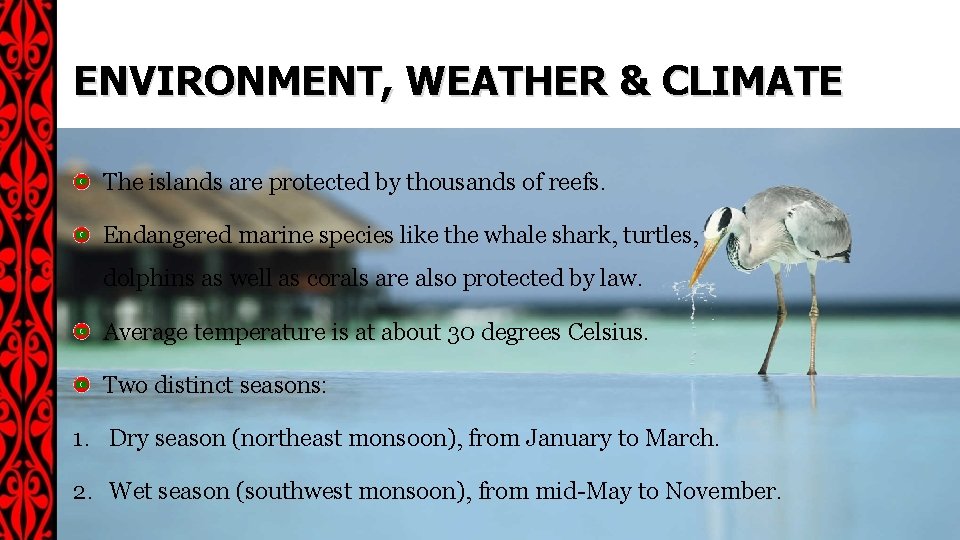 ENVIRONMENT, WEATHER & CLIMATE

The islands are protected by thousands of reefs.

Endangered marine species like the whale shark, turtles, dolphins as well as corals are also protected by law.

Average temperature is at about 30 degrees Celsius.

Two distinct seasons:

1. Dry season (northeast monsoon), from January to March.

2. Wet season (southwest monsoon), from mid-May to November.